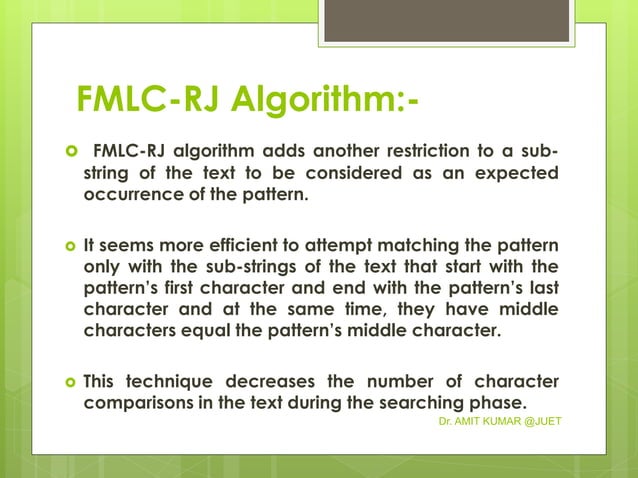 FMLC-RJ Algorithm:-

FMLC-RJ algorithm adds another restriction to a sub-string of the text to be considered as an expected occurrence of the pattern.

It seems more efficient to attempt matching the pattern only with the sub-strings of the text that start with the pattern's first character and end with the pattern's last character and at the same time, they have middle characters equal the pattern's middle character.

This technique decreases the number of character comparisons in the text during the searching phase.

Dr. AMIT KUMAR @JUET